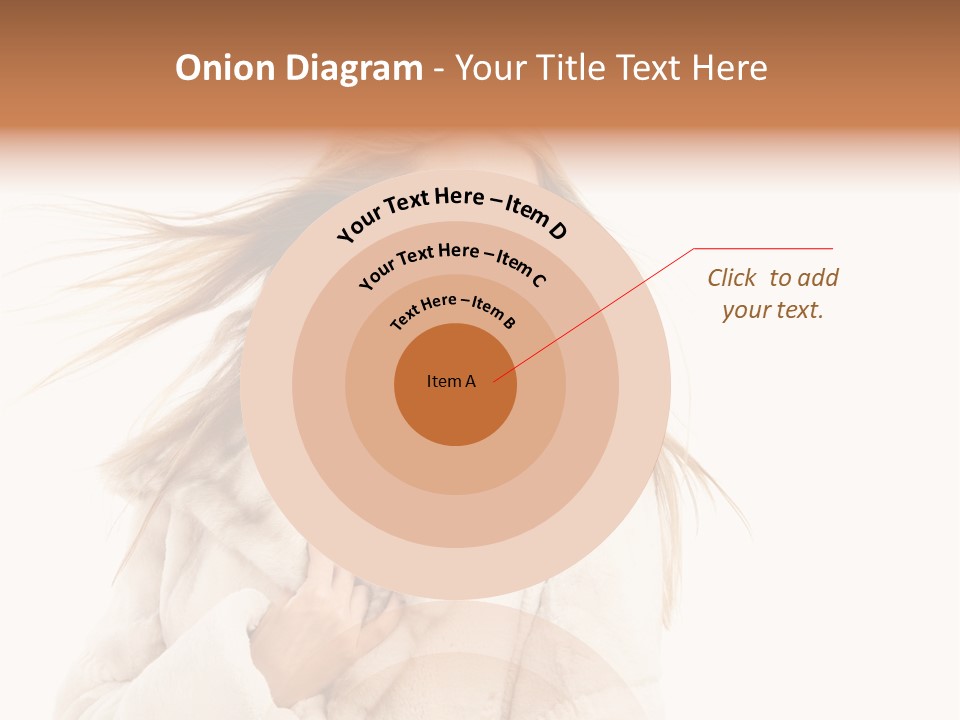 Onion Diagram - Your Title Text Here

Your Text Here – Item D

Your Text Here – Item C

Text Here – Item B

Item A

Click to add your text.